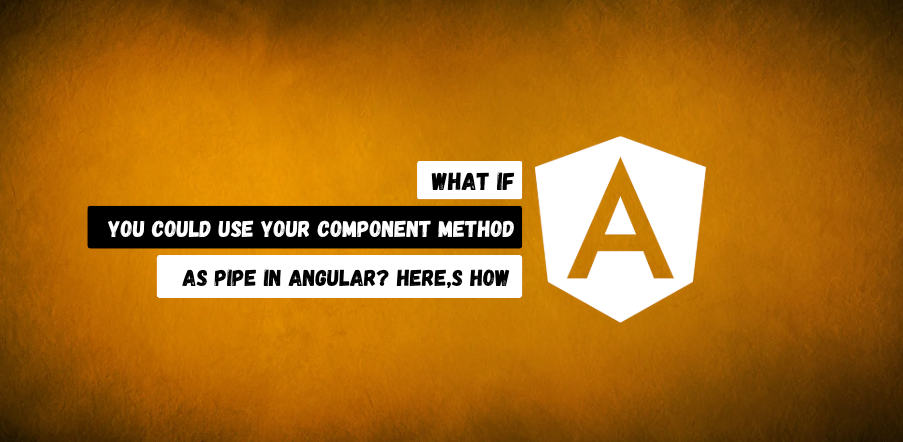 WHAT IF
YOU COULD USE YOUR COMPONENT METHOD
AS PIPE IN ANGULAR? HERE,S HOW

A